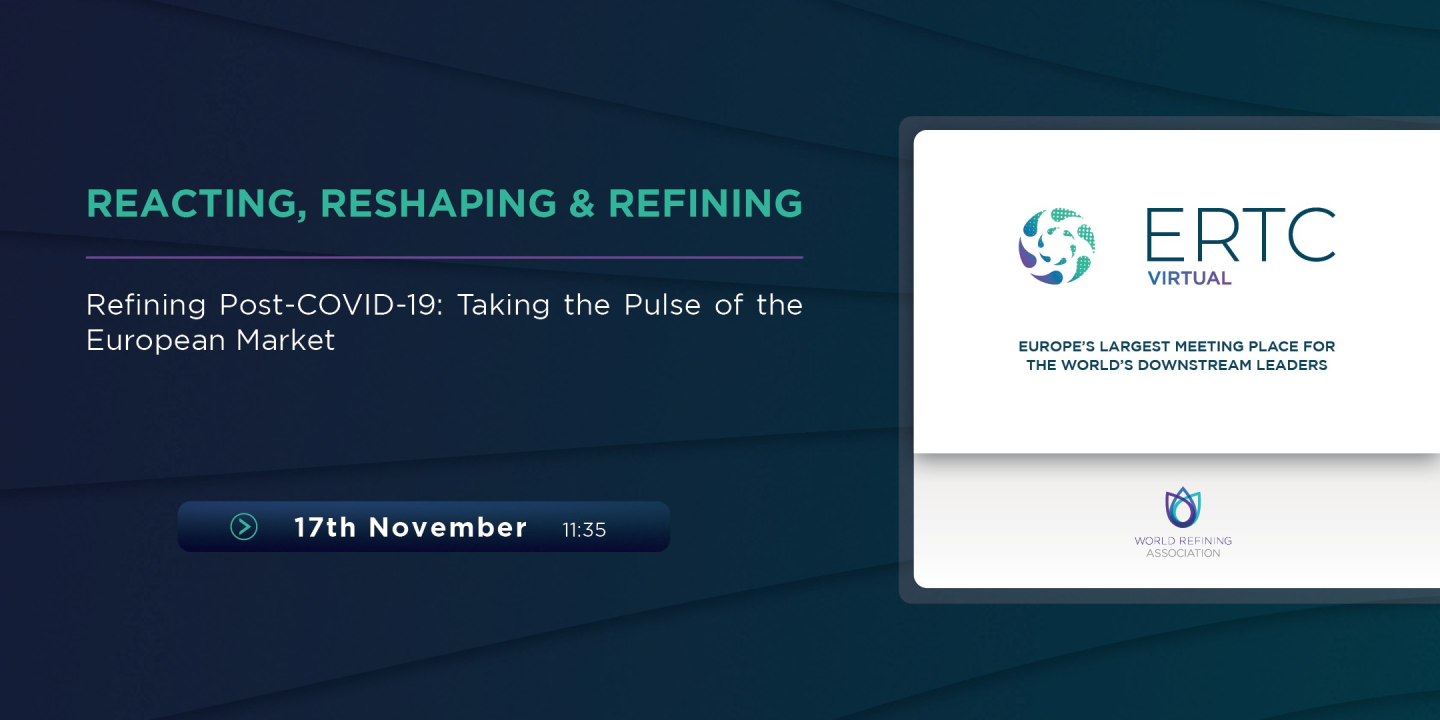 REACTING, RESHAPING & REFINING

Refining Post-COVID-19: Taking the Pulse of the European Market

17th November 11:35

ERTC
VIRTUAL

EUROPE'S LARGEST MEETING PLACE FOR THE WORLD'S DOWNSTREAM LEADERS

WORLD REFINING ASSOCIATION